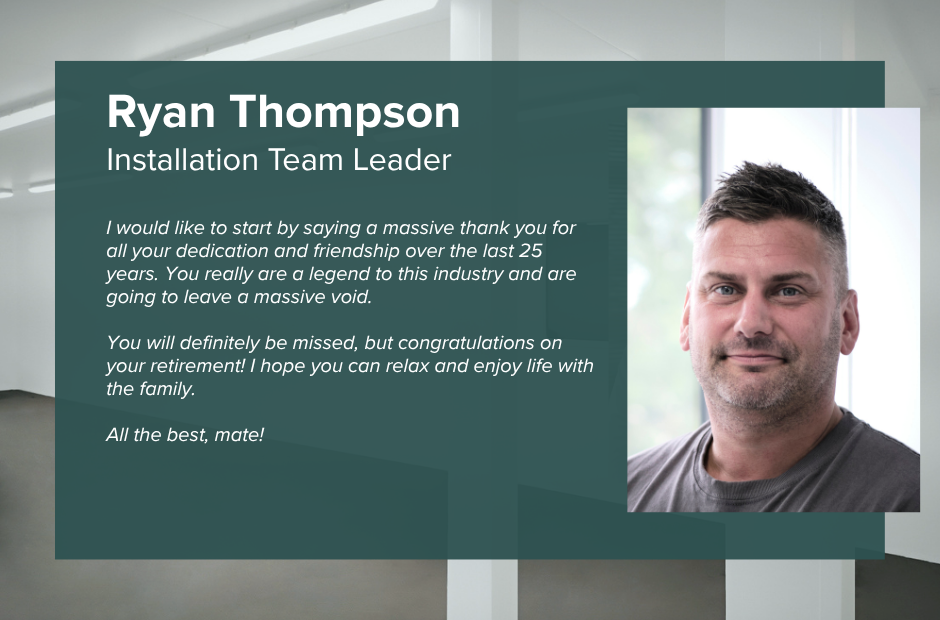 Ryan Thompson
Installation Team Leader

I would like to start by saying a massive thank you for all your dedication and friendship over the last 25 years. You really are a legend to this industry and are going to leave a massive void.

You will definitely be missed, but congratulations on your retirement! I hope you can relax and enjoy life with the family.

All the best, mate!